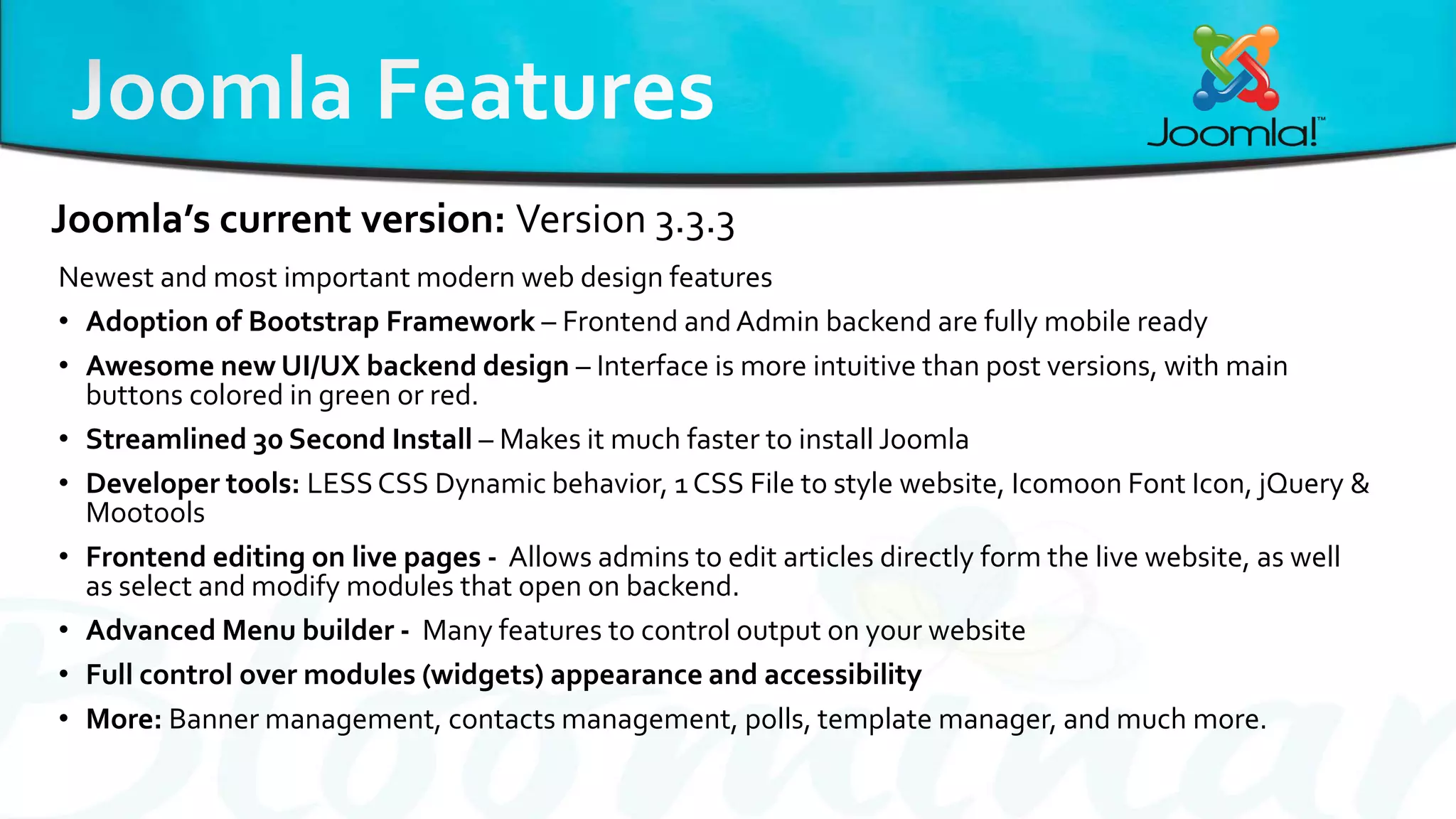 Joomla Features

Joomla!™

Joomla's current version: Version 3.3.3

Newest and most important modern web design features

• Adoption of Bootstrap Framework – Frontend and Admin backend are fully mobile ready
• Awesome new UI/UX backend design – Interface is more intuitive than post versions, with main buttons colored in green or red.
• Streamlined 30 Second Install – Makes it much faster to install Joomla
• Developer tools: LESS CSS Dynamic behavior, 1 CSS File to style website, Icomoon Font Icon, jQuery & Mootools
• Frontend editing on live pages - Allows admins to edit articles directly form the live website, as well as select and modify modules that open on backend.
• Advanced Menu builder - Many features to control output on your website
• Full control over modules (widgets) appearance and accessibility
• More: Banner management, contacts management, polls, template manager, and much more.